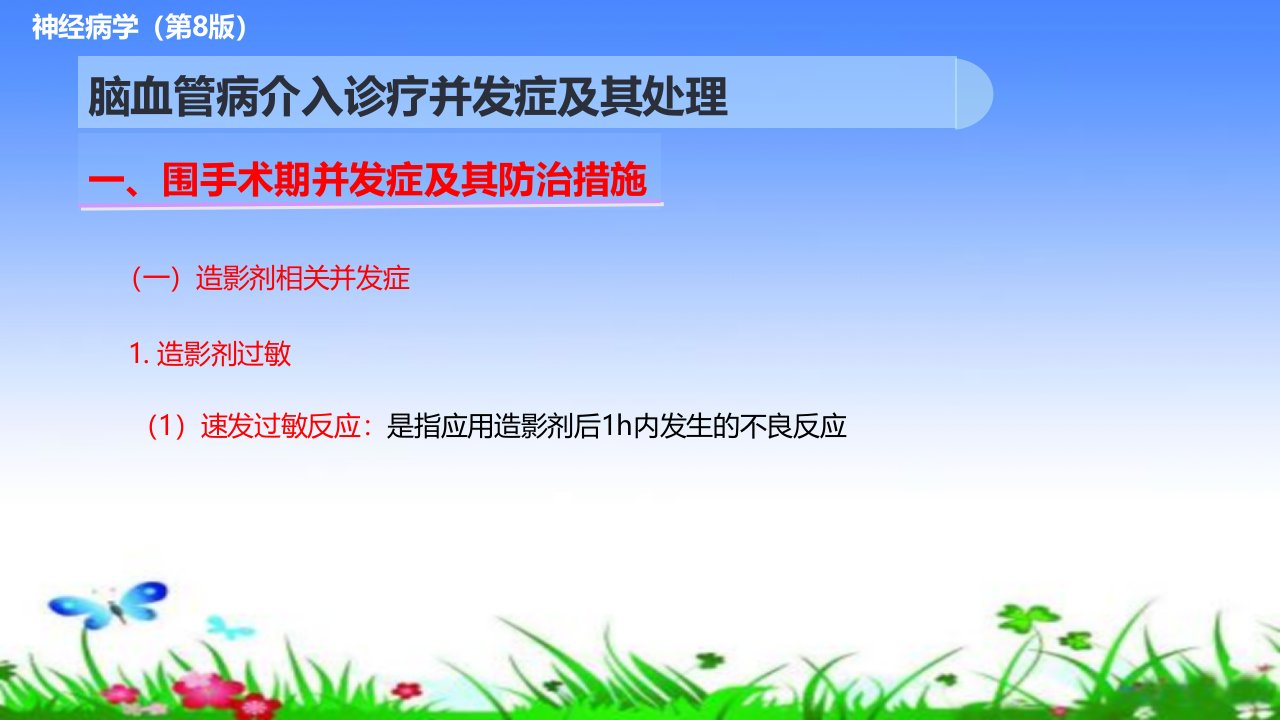 神经病学（第8版）

脑血管病介入诊疗并发症及其处理

一、围手术期并发症及其防治措施

（一）造影剂相关并发症

1. 造影剂过敏

（1）速发过敏反应：是指应用造影剂后1h内发生的不良反应